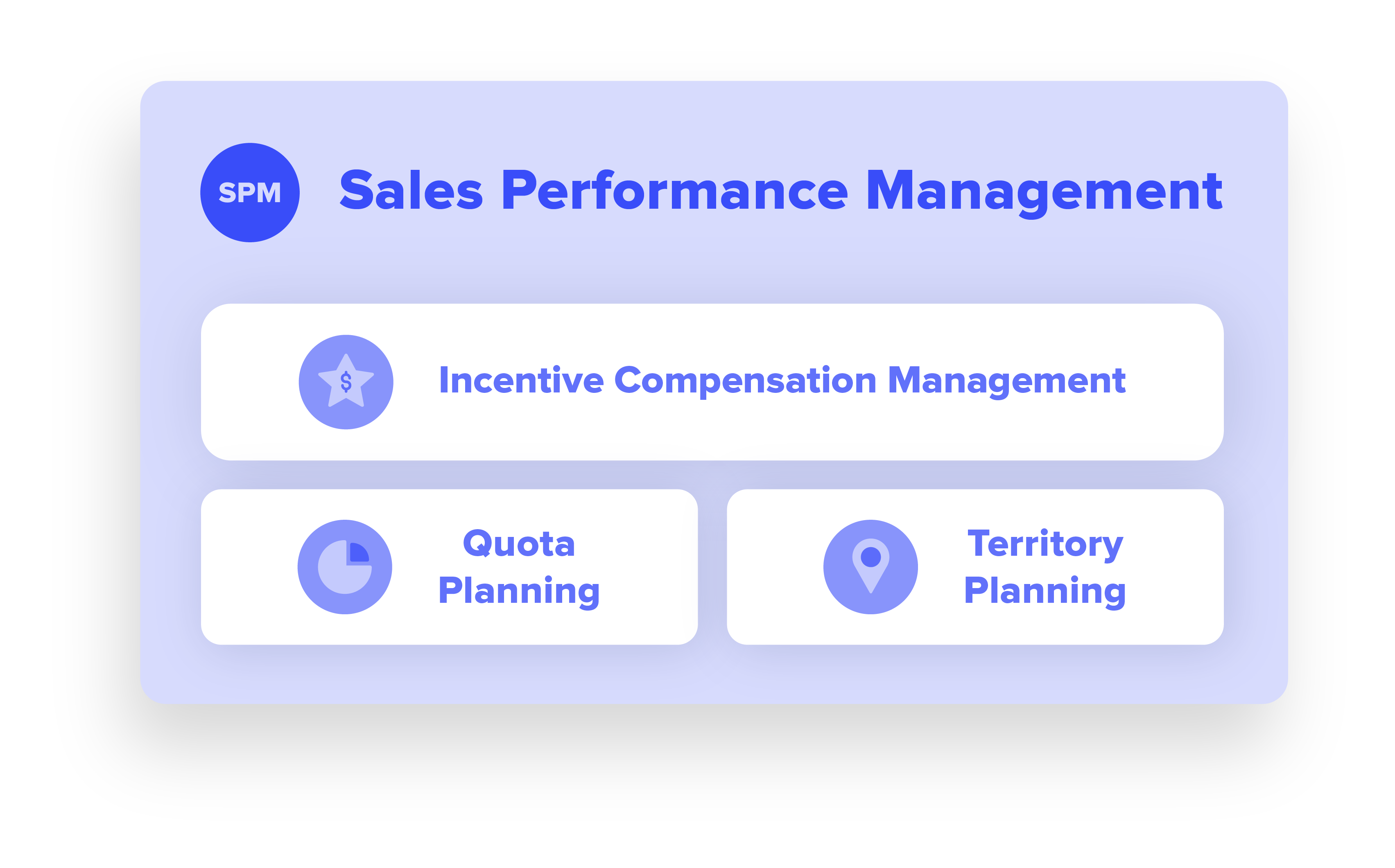 SPM

Sales Performance Management

$

Incentive Compensation Management

Quota Planning

Territory Planning